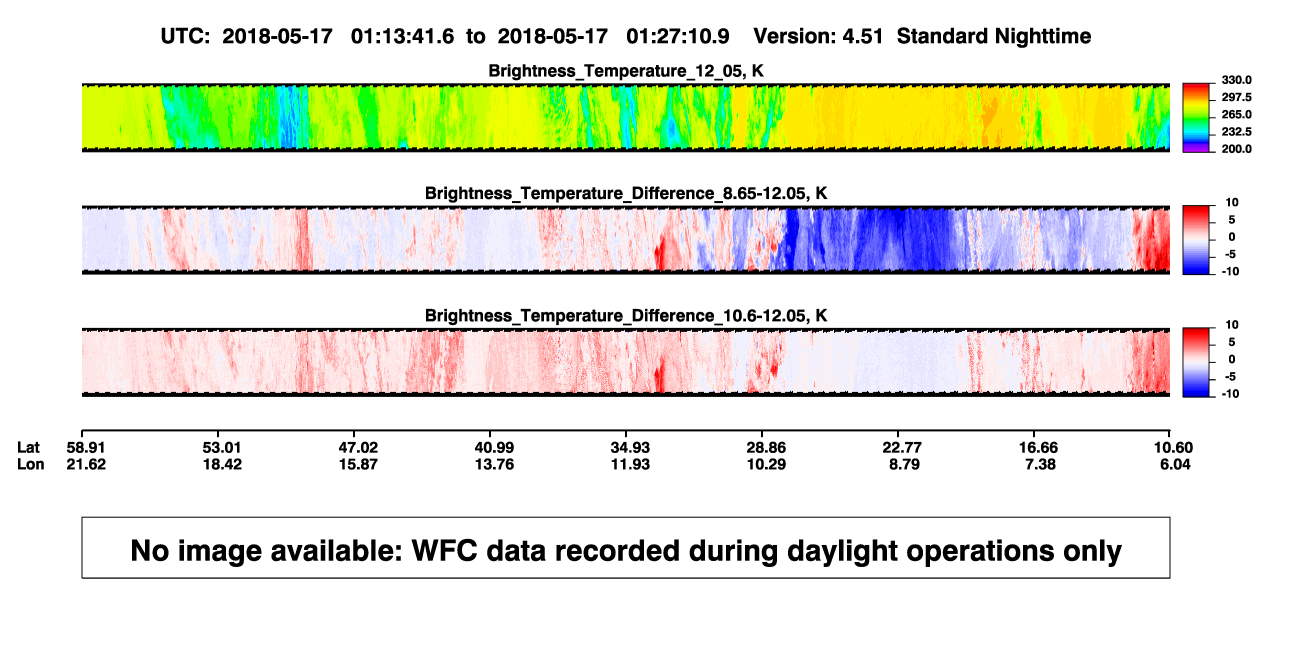 UTC: 2018-05-17 01:13:41.6 to 2018-05-17 01:27:10.9 Version: 4.51 Standard Nighttime

Brightness_Temperature_12_05, K

330.0
297.5
265.0
232.5
200.0

Brightness_Temperature_Difference_8.65-12.05, K

10
5
0
-5
-10

Brightness_Temperature_Difference_10.6-12.05, K

10
5
0
-5
-10

| Lat | 58.91 | 53.01 | 47.02 | 40.99 | 34.93 | 28.86 | 22.77 | 16.66 | 10.60 |
|---|---|---|---|---|---|---|---|---|---|
| Lon | 21.62 | 18.42 | 15.87 | 13.76 | 11.93 | 10.29 | 8.79 | 7.38 | 6.04 |

No image available: WFC data recorded during daylight operations only